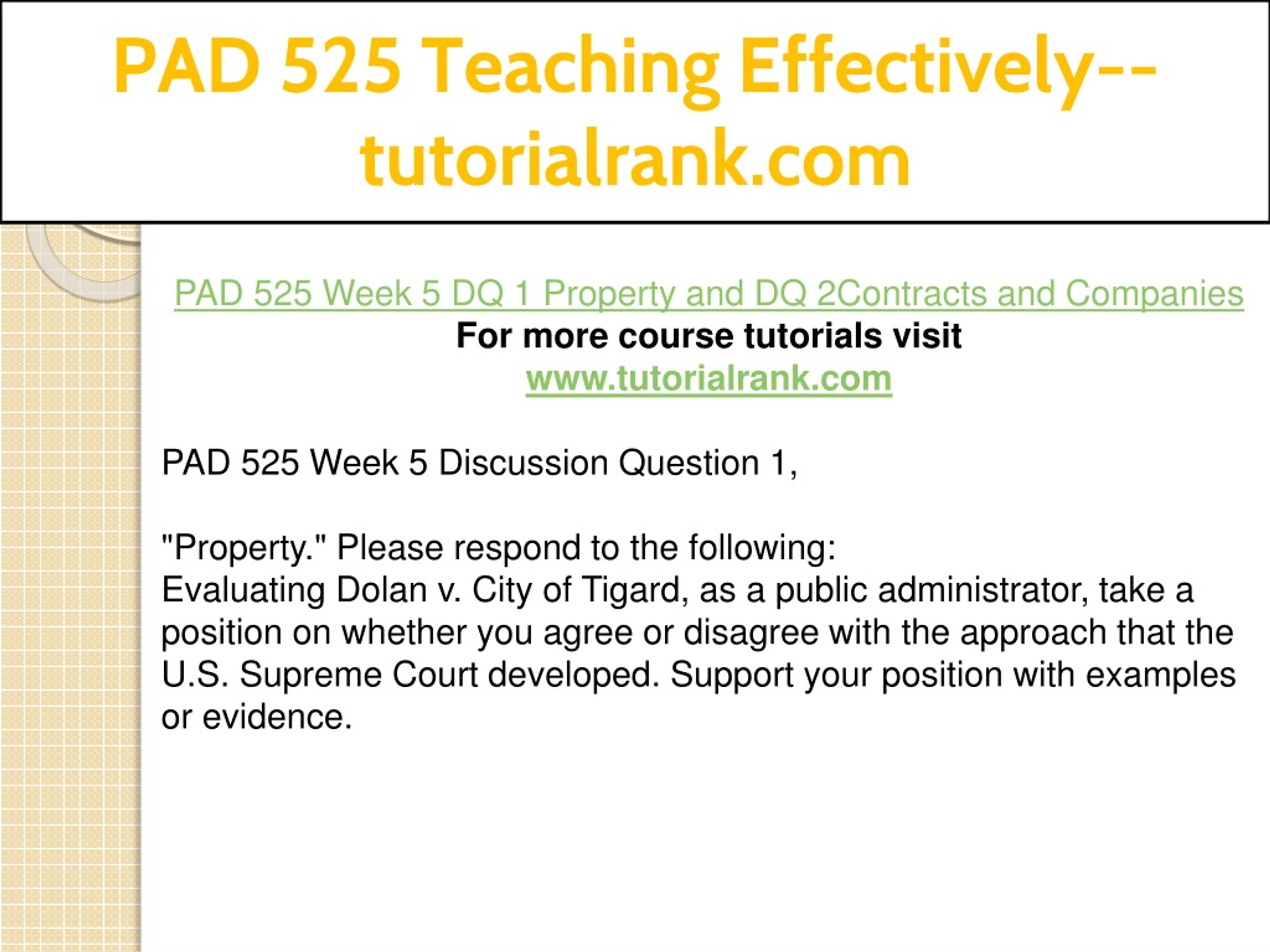 PAD 525 Teaching Effectively--tutorialrank.com

PAD 525 Week 5 DQ 1 Property and DQ 2Contracts and Companies
For more course tutorials visit
www.tutorialrank.com

PAD 525 Week 5 Discussion Question 1,

"Property." Please respond to the following:
Evaluating Dolan v. City of Tigard, as a public administrator, take a position on whether you agree or disagree with the approach that the U.S. Supreme Court developed. Support your position with examples or evidence.